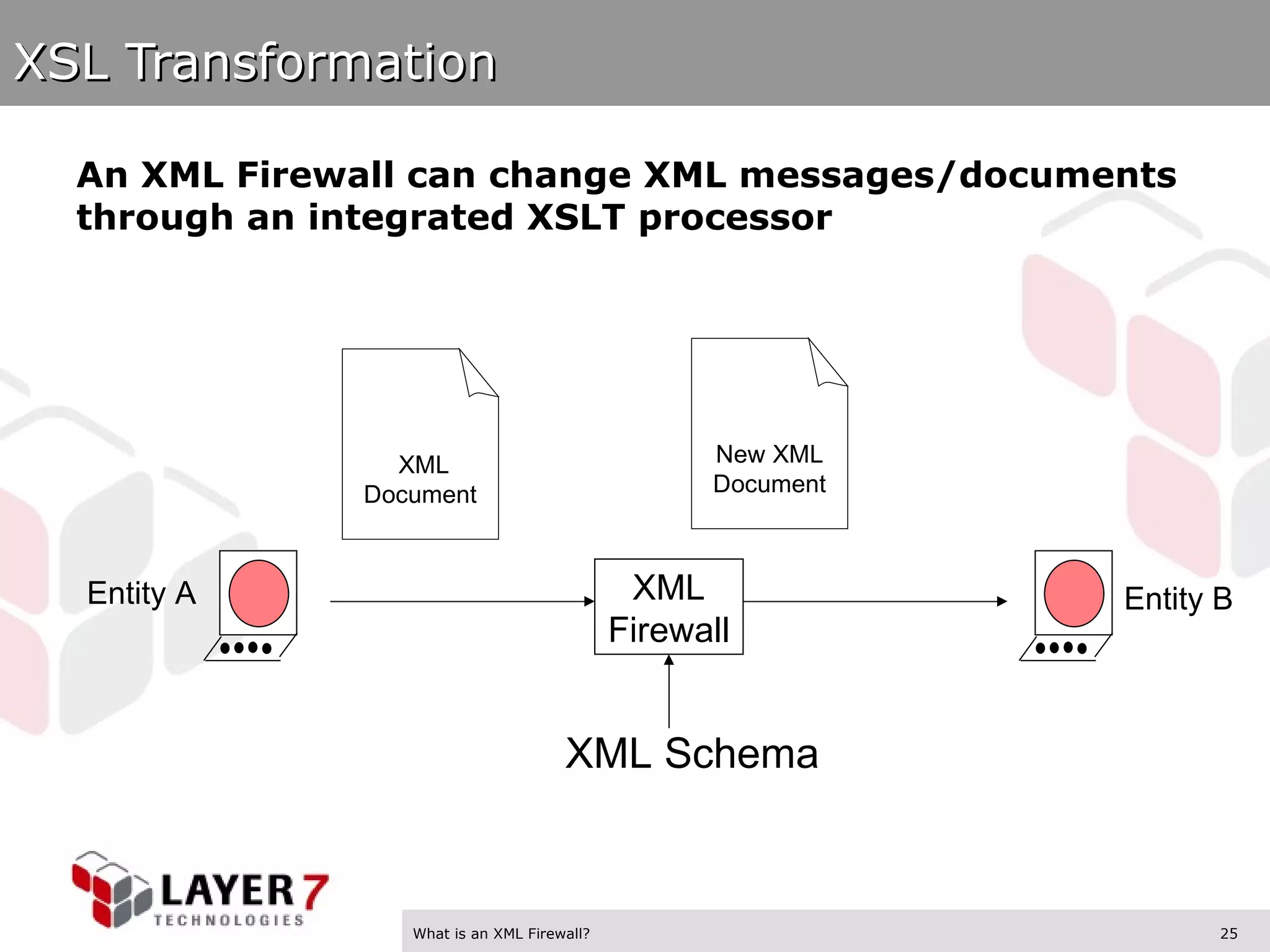 XSL Transformation

An XML Firewall can change XML messages/documents through an integrated XSLT processor

XML Document

New XML Document

Entity A

XML Firewall

Entity B

XML Schema

LAYER 7
TECHNOLOGIES

What is an XML Firewall?

25